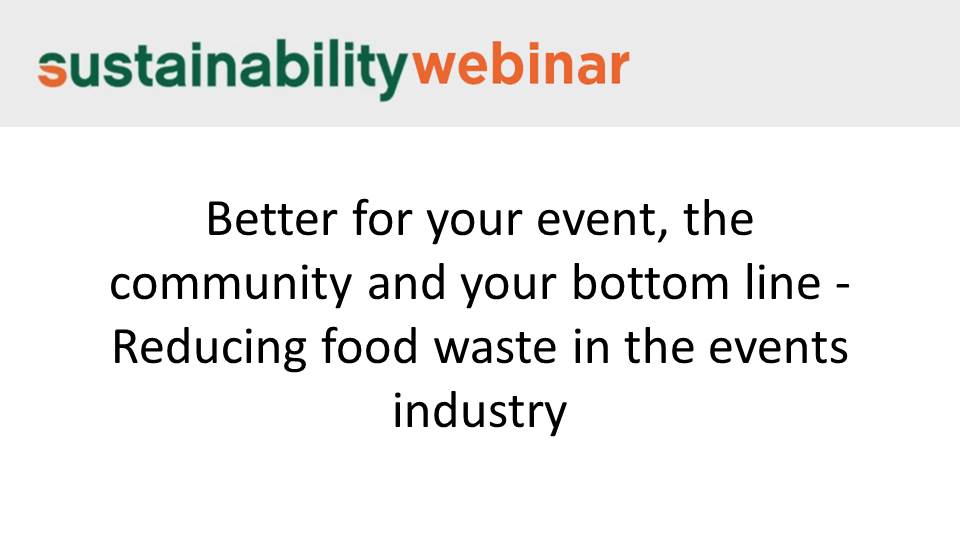 sustainabilitywebinar

Better for your event, the community and your bottom line - Reducing food waste in the events industry